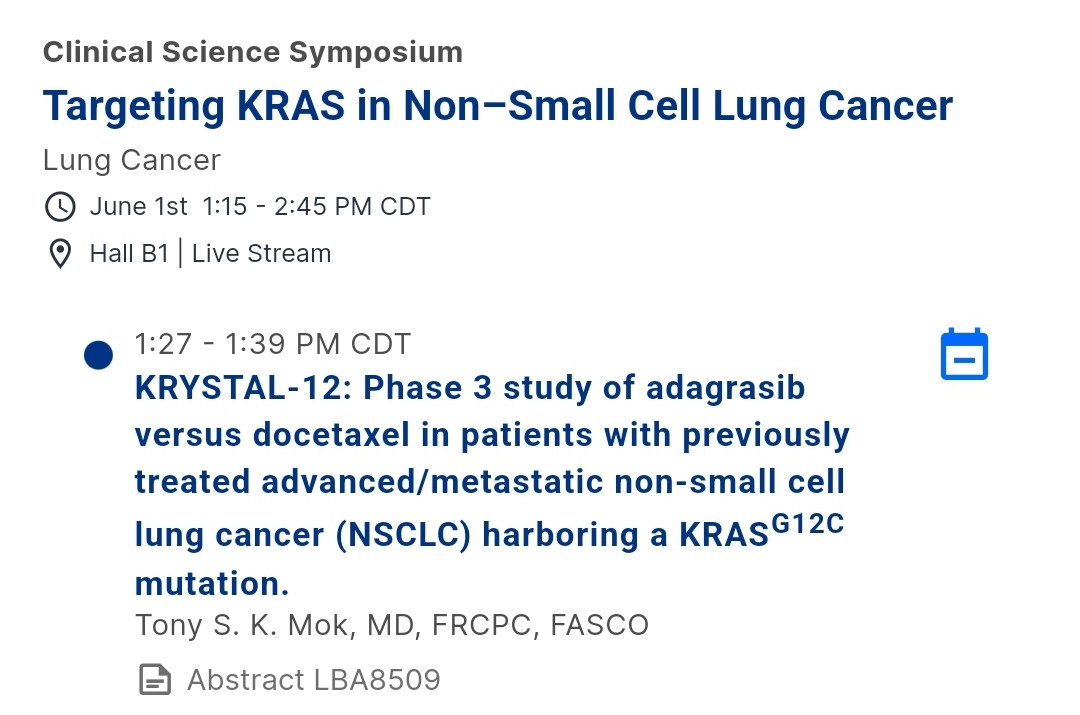 Clinical Science Symposium
Targeting KRAS in Non–Small Cell Lung Cancer
Lung Cancer
June 1st 1:15 - 2:45 PM CDT
Hall B1 | Live Stream

1:27 - 1:39 PM CDT
KRYSTAL-12: Phase 3 study of adagrasib versus docetaxel in patients with previously treated advanced/metastatic non-small cell lung cancer (NSCLC) harboring a KRAS$^{G12C}$ mutation.
Tony S. K. Mok, MD, FRCPC, FASCO
Abstract LBA8509